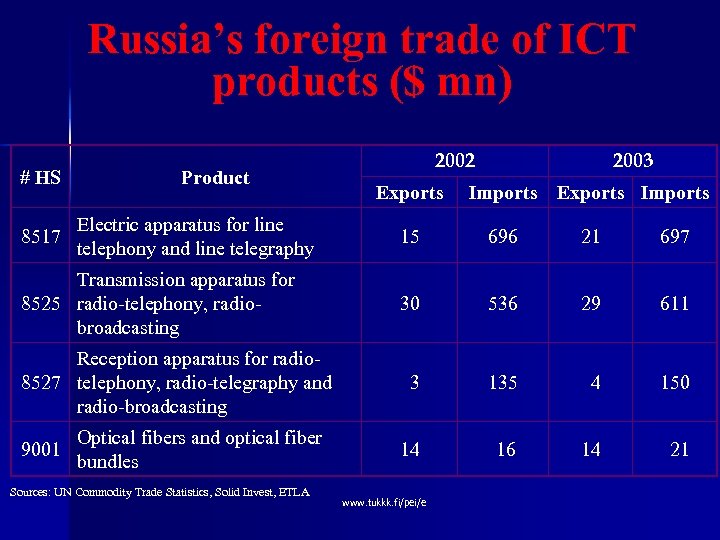 Russia's foreign trade of ICT products ($ mn)

| # HS | Product | 2002 Exports | 2002 Imports | 2003 Exports | 2003 Imports |
|---|---|---|---|---|---|
| 8517 | Electric apparatus for line telephony and line telegraphy | 15 | 696 | 21 | 697 |
| 8525 | Transmission apparatus for radio-telephony, radio-broadcasting | 30 | 536 | 29 | 611 |
| 8527 | Reception apparatus for radio-telephony, radio-telegraphy and radio-broadcasting | 3 | 135 | 4 | 150 |
| 9001 | Optical fibers and optical fiber bundles | 14 | 16 | 14 | 21 |

Sources: UN Commodity Trade Statistics, Solid Invest, ETLA

www.tukkk.fi/pei/e